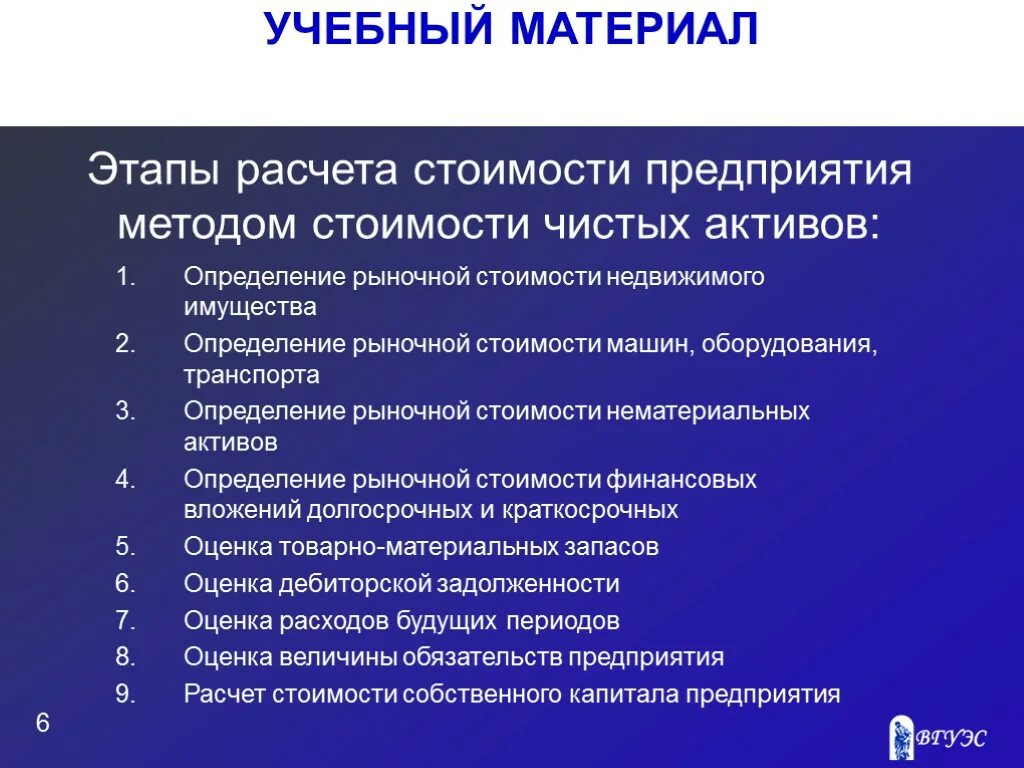 УЧЕБНЫЙ МАТЕРИАЛ

Этапы расчета стоимости предприятия методом стоимости чистых активов:

1. Определение рыночной стоимости недвижимого имущества
2. Определение рыночной стоимости машин, оборудования, транспорта
3. Определение рыночной стоимости нематериальных активов
4. Определение рыночной стоимости финансовых вложений долгосрочных и краткосрочных
5. Оценка товарно-материальных запасов
6. Оценка дебиторской задолженности
7. Оценка расходов будущих периодов
8. Оценка величины обязательств предприятия
9. Расчет стоимости собственного капитала предприятия

6

ВГУЭС